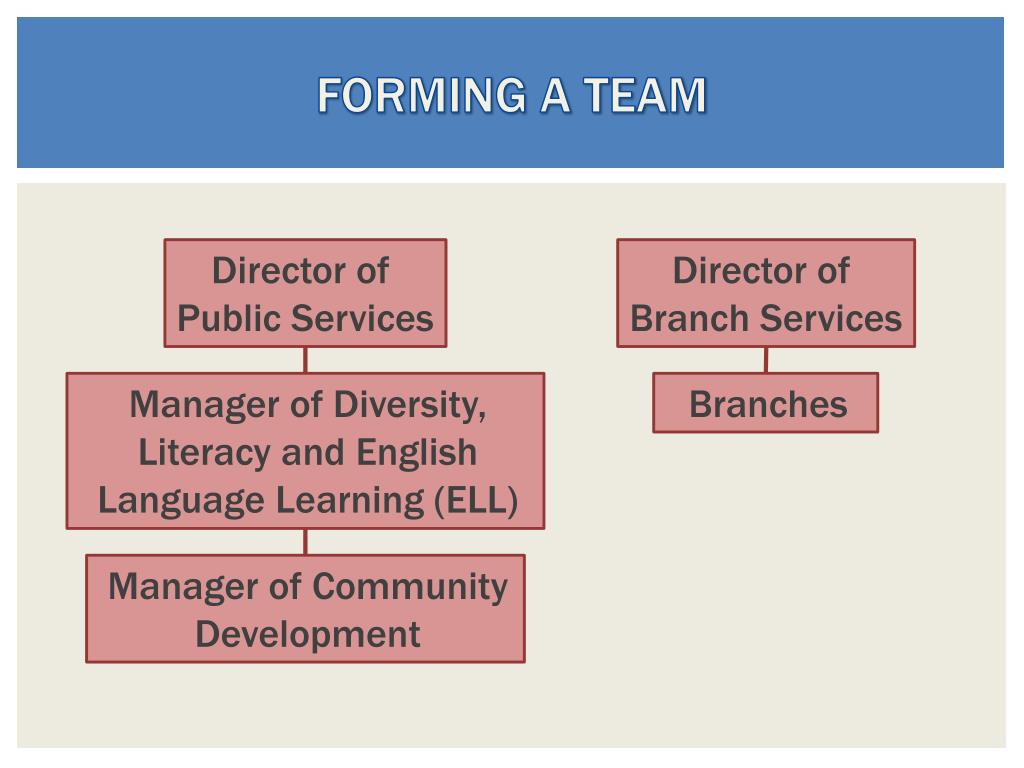 FORMING A TEAM

Director of Public Services

Manager of Diversity, Literacy and English Language Learning (ELL)

Manager of Community Development

Director of Branch Services

Branches